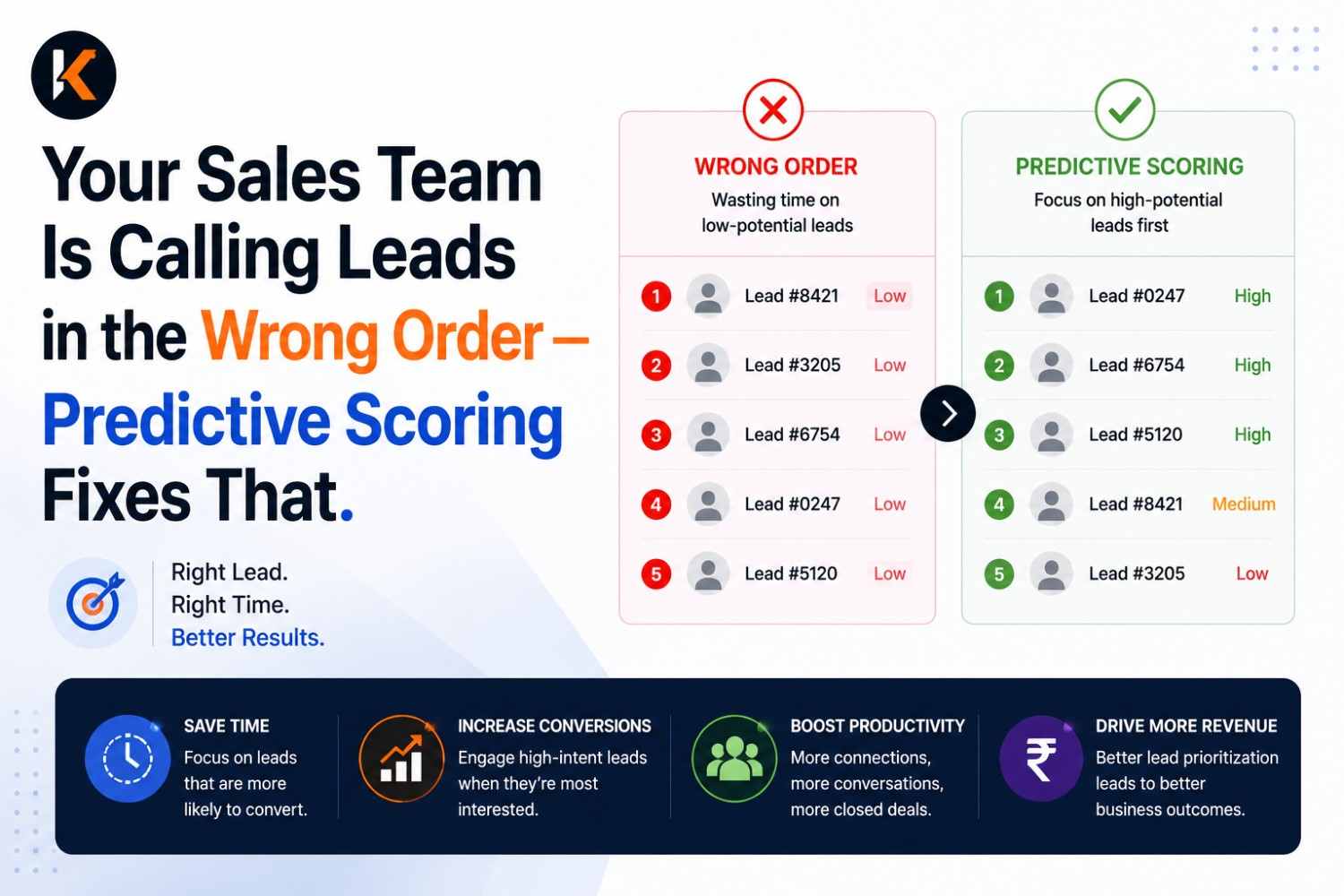 Your Sales Team Is Calling Leads in the Wrong Order – Predictive Scoring Fixes That.

Right Lead.
Right Time.
Better Results.

WRONG ORDER
Wasting time on low-potential leads

| | | |
|---|---|---|
| 1 | Lead #8421 | Low |
| 2 | Lead #3205 | Low |
| 3 | Lead #6754 | Low |
| 4 | Lead #0247 | Low |
| 5 | Lead #5120 | Low |

PREDICTIVE SCORING
Focus on high-potential leads first

| | | |
|---|---|---|
| 1 | Lead #0247 | High |
| 2 | Lead #6754 | High |
| 3 | Lead #5120 | High |
| 4 | Lead #8421 | Medium |
| 5 | Lead #3205 | Low |

SAVE TIME
Focus on leads that are more likely to convert.

INCREASE CONVERSIONS
Engage high-intent leads when they're most interested.

BOOST PRODUCTIVITY
More connections, more conversations, more closed deals.

DRIVE MORE REVENUE
Better lead prioritization leads to better business outcomes.